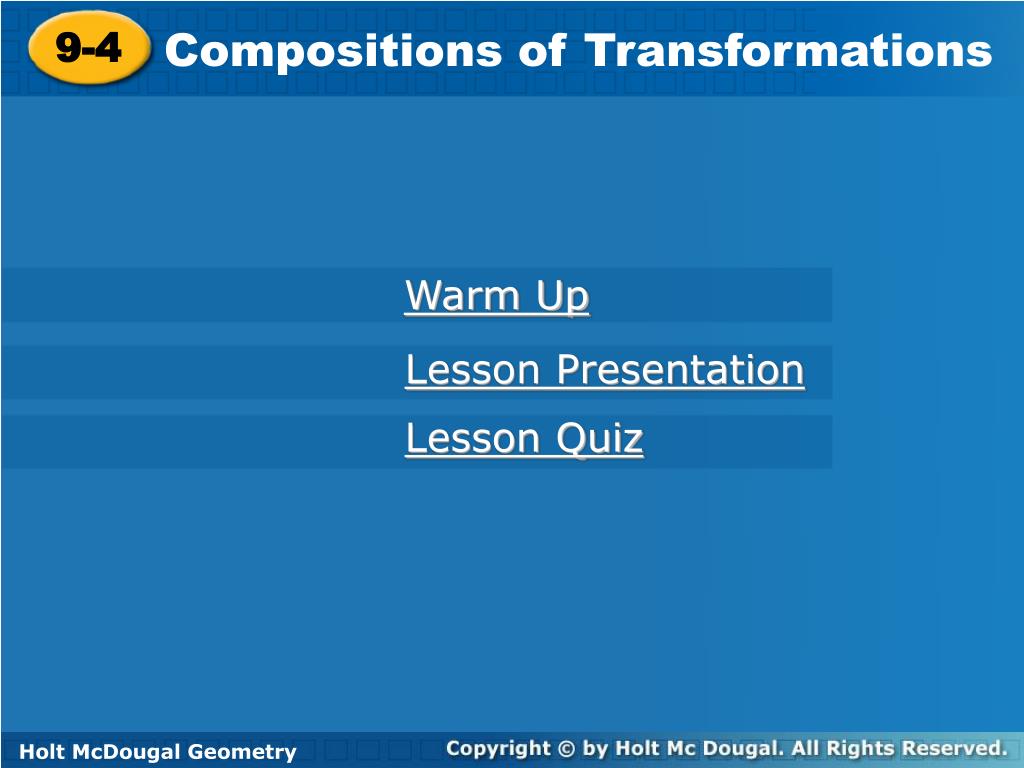 9-4 Compositions of Transformations

Warm Up

Lesson Presentation

Lesson Quiz

Holt McDougal Geometry

Copyright © by Holt Mc Dougal. All Rights Reserved.